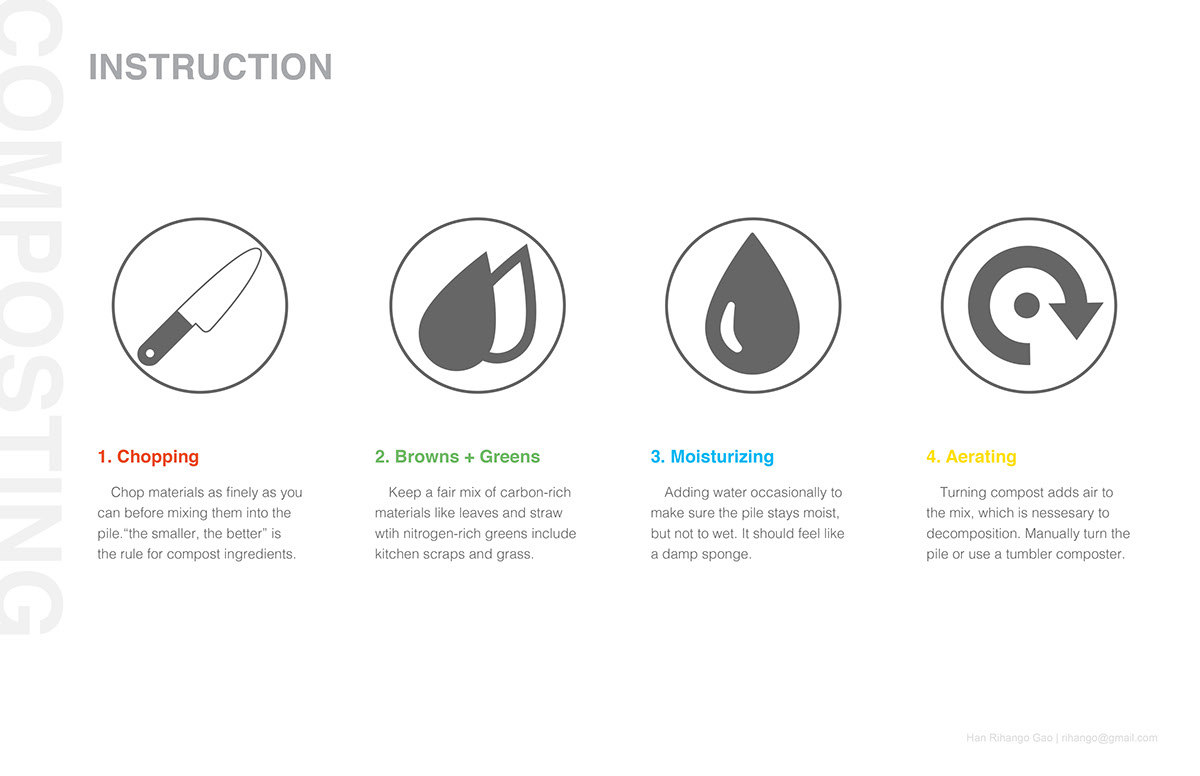 COMPOSTING

INSTRUCTION

1. Chopping

Chop materials as finely as you can before mixing them into the pile."the smaller, the better" is the rule for compost ingredients.

2. Browns + Greens

Keep a fair mix of carbon-rich materials like leaves and straw wtih nitrogen-rich greens include kitchen scraps and grass.

3. Moisturizing

Adding water occasionally to make sure the pile stays moist, but not to wet. It should feel like a damp sponge.

4. Aerating

Turning compost adds air to the mix, which is nessesary to decomposition. Manually turn the pile or use a tumbler composter.

Han Rihango Gao | rihango@gmail.com